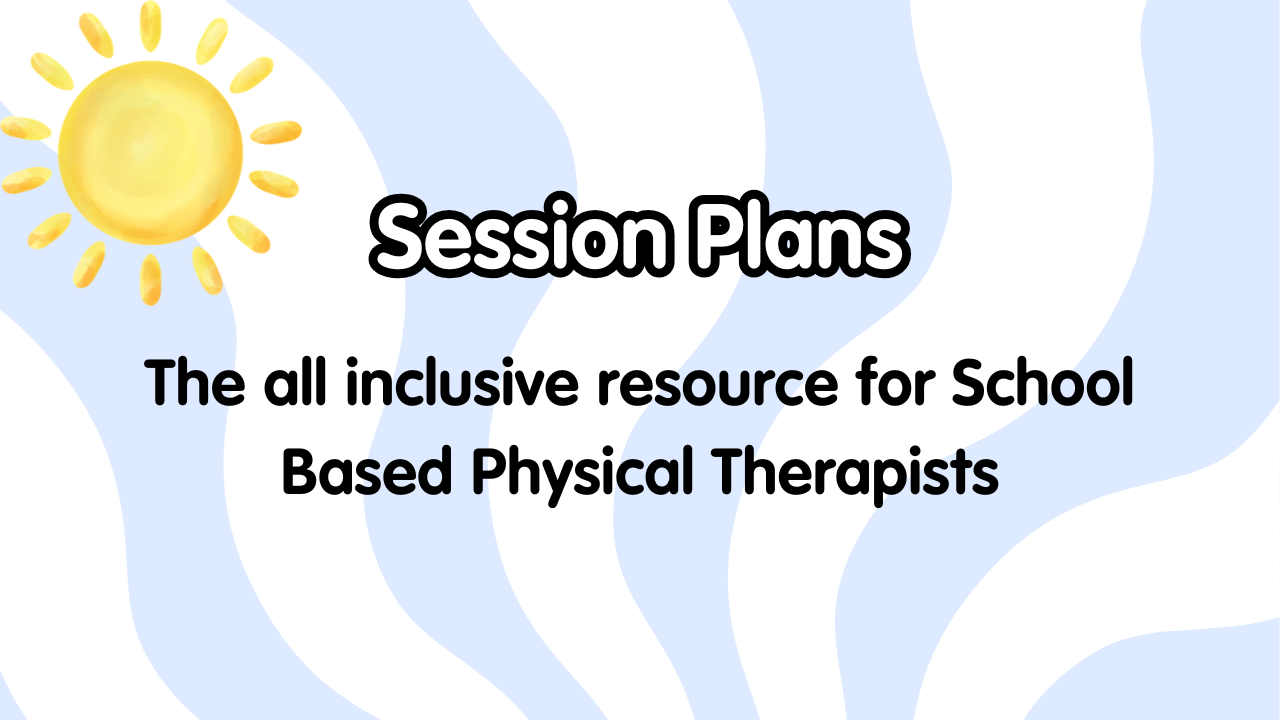 Session Plans

The all inclusive resource for School Based Physical Therapists